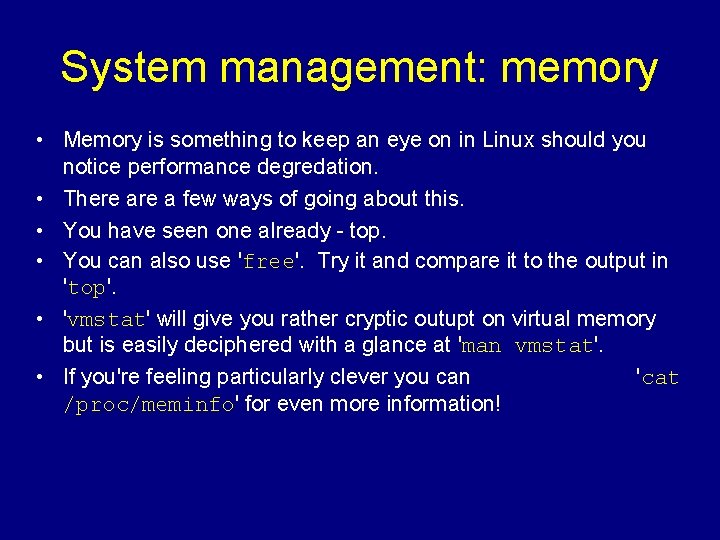 System management: memory

• Memory is something to keep an eye on in Linux should you notice performance degredation.

• There are a few ways of going about this.

• You have seen one already - top.

• You can also use 'free'. Try it and compare it to the output in 'top'.

• 'vmstat' will give you rather cryptic outupt on virtual memory but is easily deciphered with a glance at 'man vmstat'.

• If you're feeling particularly clever you can 'cat /proc/meminfo' for even more information!